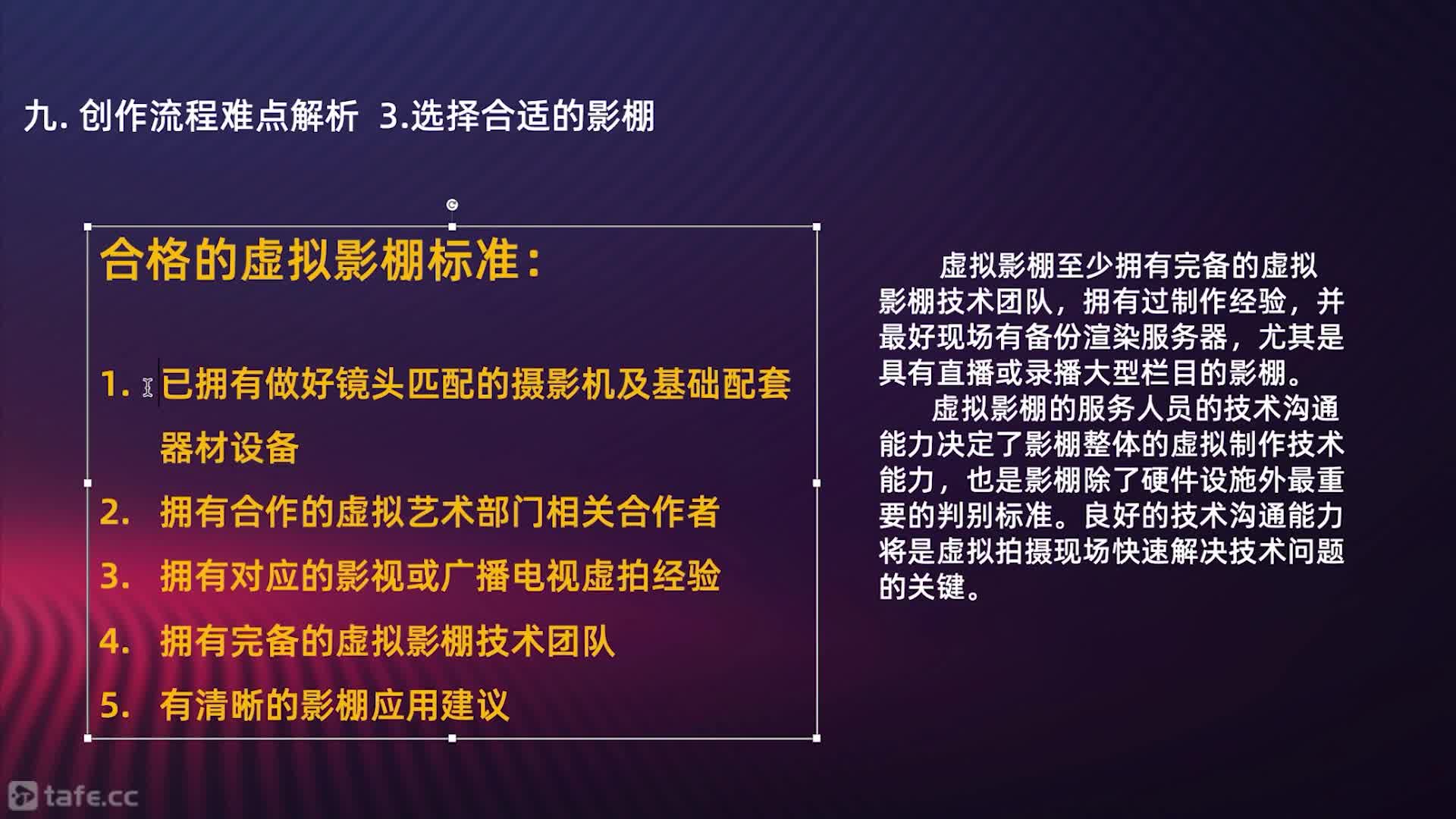 九. 创作流程难点解析 3.选择合适的影棚

合格的虚拟影棚标准：

1. 已拥有做好镜头匹配的摄影机及基础配套器材设备
2. 拥有合作的虚拟艺术部门相关合作者
3. 拥有对应的影视或广播电视虚拍经验
4. 拥有完备的虚拟影棚技术团队
5. 有清晰的影棚应用建议

虚拟影棚至少拥有完备的虚拟影棚技术团队，拥有过制作经验，并最好现场有备份渲染服务器，尤其是具有直播或录播大型栏目的影棚。

虚拟影棚的服务人员的技术沟通能力决定了影棚整体的虚拟制作技术能力，也是影棚除了硬件设施外最重要的判别标准。良好的技术沟通能力将是虚拟拍摄现场快速解决技术问题的关键。

tafe.cc